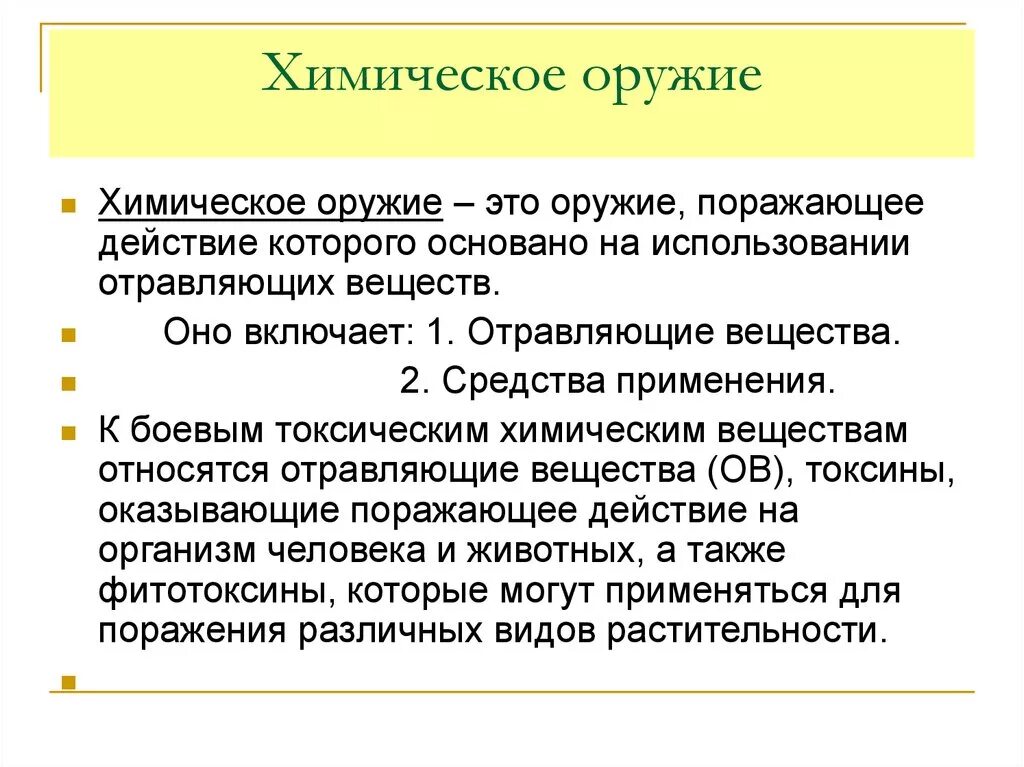 Химическое оружие

Химическое оружие – это оружие, поражающее действие которого основано на использовании отравляющих веществ.

Оно включает: 1. Отравляющие вещества.

2. Средства применения.

К боевым токсическим химическим веществам относятся отравляющие вещества (ОВ), токсины, оказывающие поражающее действие на организм человека и животных, а также фитотоксины, которые могут применяться для поражения различных видов растительности.